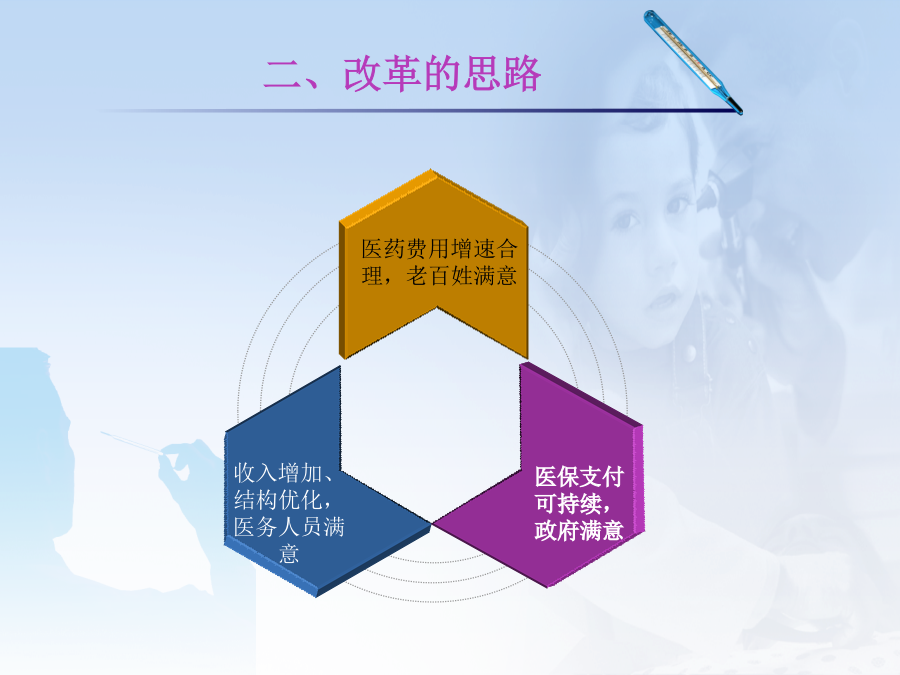 二、改革的思路

医药费用增速合理，老百姓满意

收入增加、结构优化，医务人员满意

医保支付可持续，政府满意